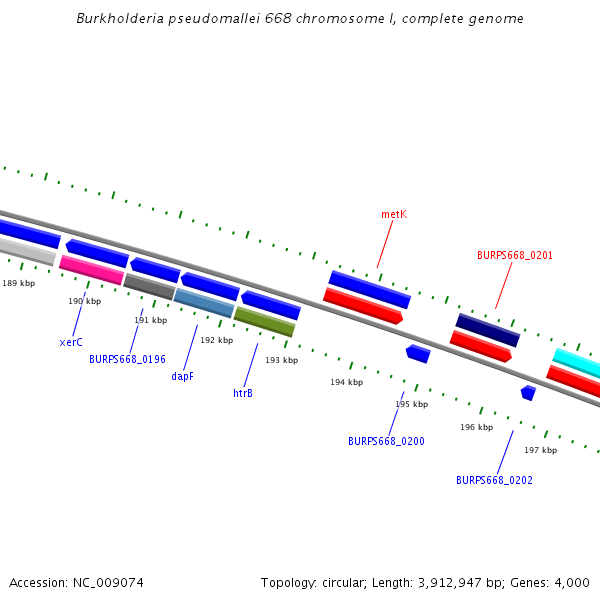 Burkholderia pseudomallei 668 chromosome I, complete genome

metK

BURPS668_0201

189 kbp

190 kbp

191 kbp

192 kbp

193 kbp

194 kbp

195 kbp

196 kbp

197 kbp

xerC

BURPS668_0196

dapF

htrB

BURPS668_0200

BURPS668_0202

Accession: NC_009074

Topology: circular; Length: 3,912,947 bp; Genes: 4,000